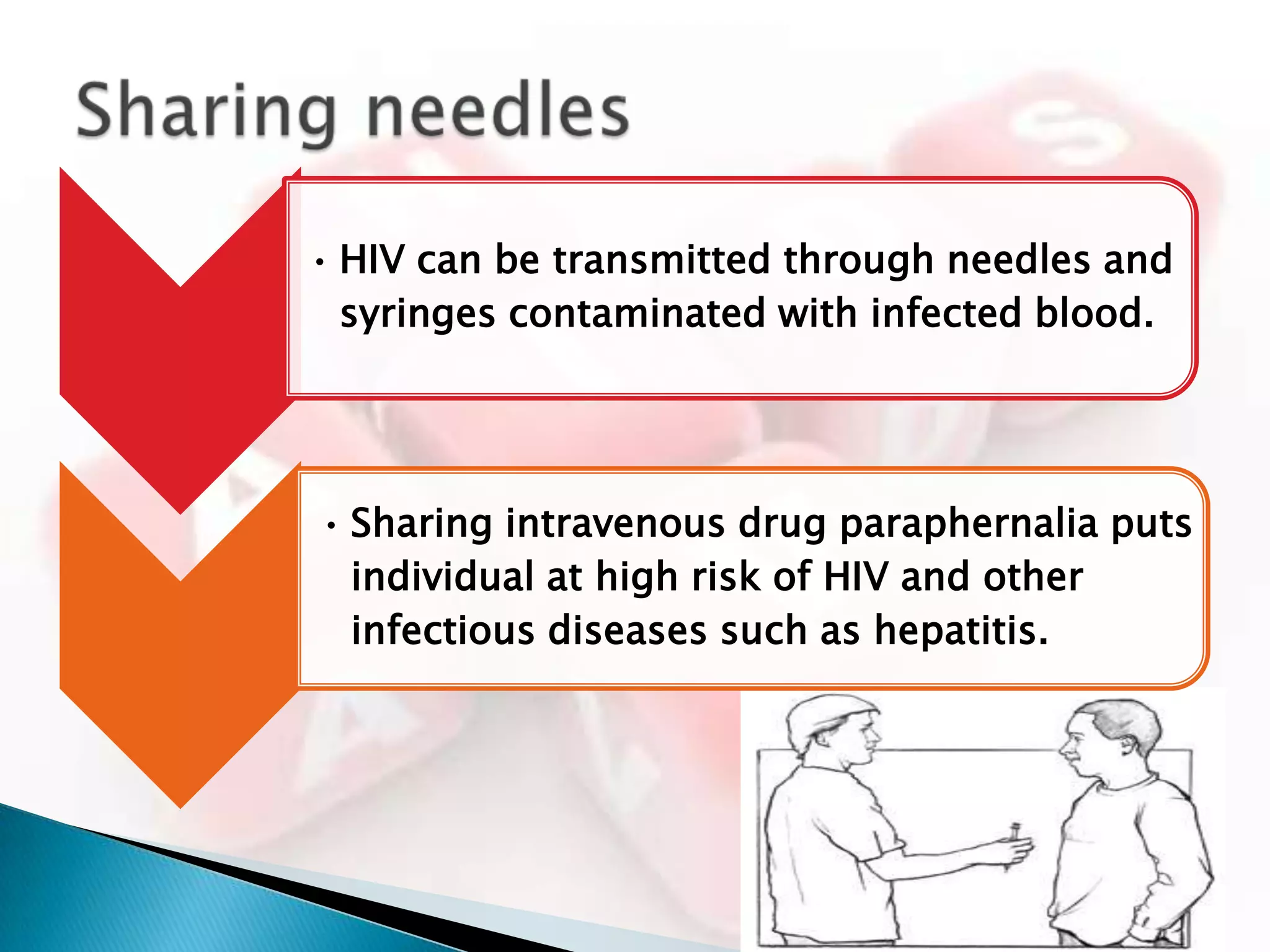 Sharing needles

• HIV can be transmitted through needles and syringes contaminated with infected blood.

• Sharing intravenous drug paraphernalia puts individual at high risk of HIV and other infectious diseases such as hepatitis.